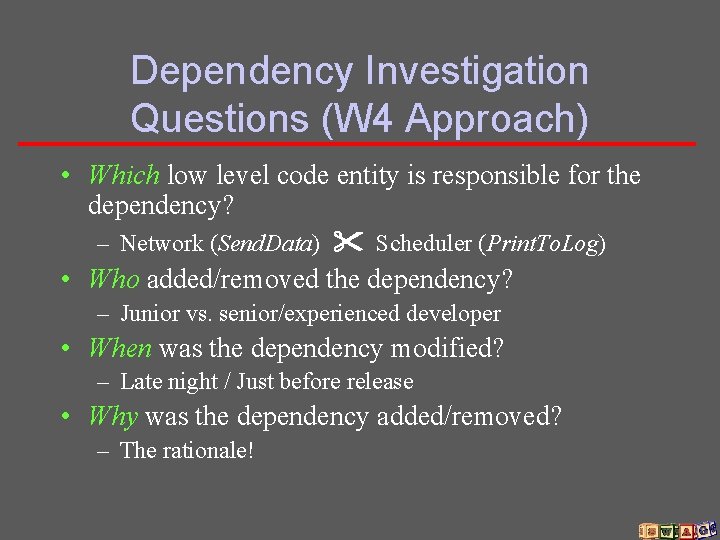 Dependency Investigation Questions (W4 Approach)

• Which low level code entity is responsible for the dependency?
– Network (SendData) ✂ Scheduler (PrintToLog)

• Who added/removed the dependency?
– Junior vs. senior/experienced developer

• When was the dependency modified?
– Late night / Just before release

• Why was the dependency added/removed?
– The rationale!